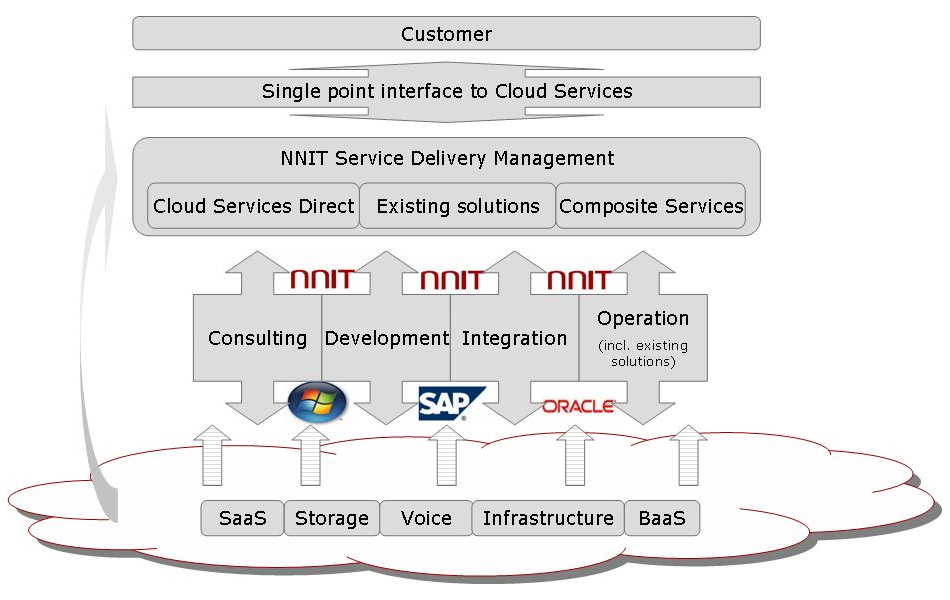 Customer

Single point interface to Cloud Services

NNIT Service Delivery Management

Cloud Services Direct

Existing solutions

Composite Services

NNIT

NNIT

NNIT

Consulting

Development

Integration

Operation
(incl. existing solutions)

SAP

ORACLE

SaaS

Storage

Voice

Infrastructure

BaaS